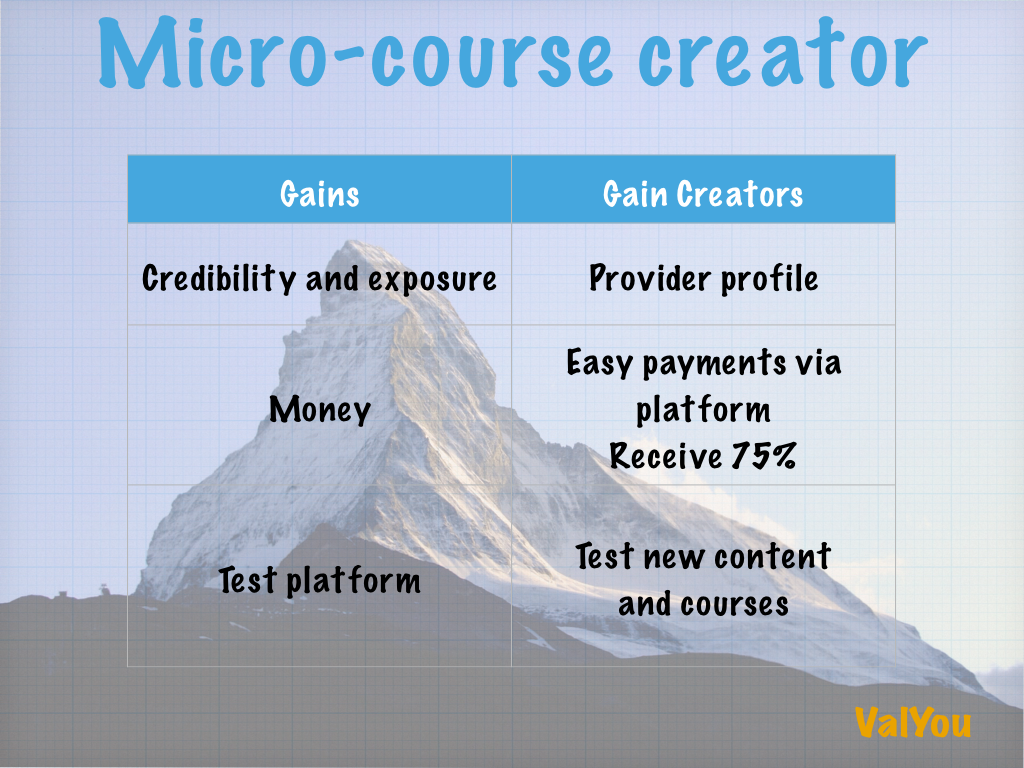 Micro-course creator

| Gains | Gain Creators |
|---|---|
| Credibility and exposure | Provider profile |
| Money | Easy payments via platform Receive 75% |
| Test platform | Test new content and courses |

ValYou